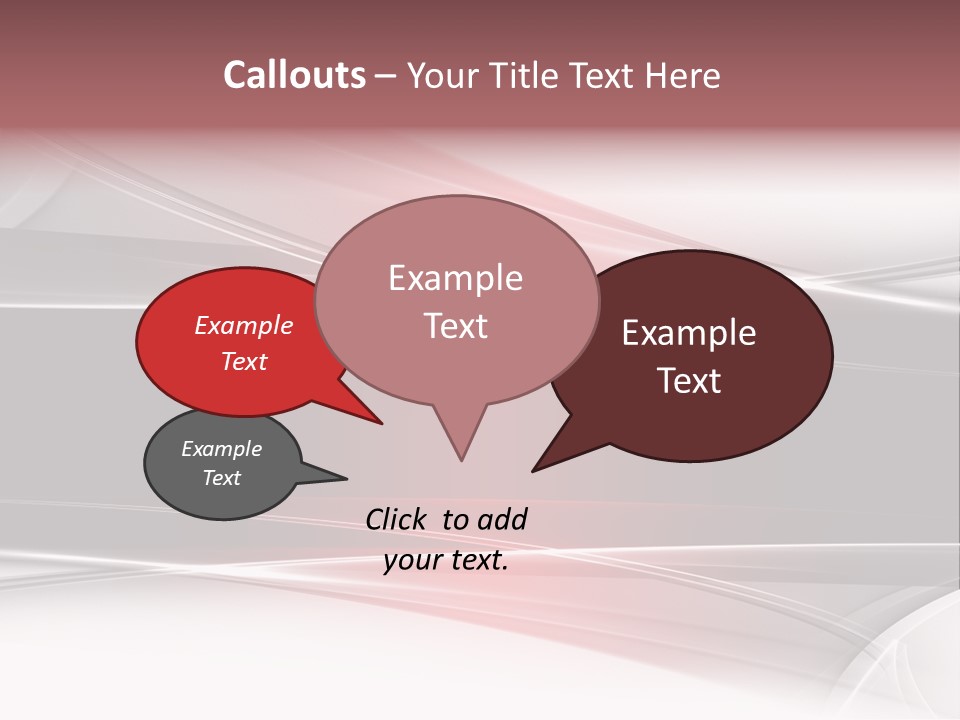 Callouts – Your Title Text Here

Example Text

Example Text

Example Text

Example Text

Click to add your text.